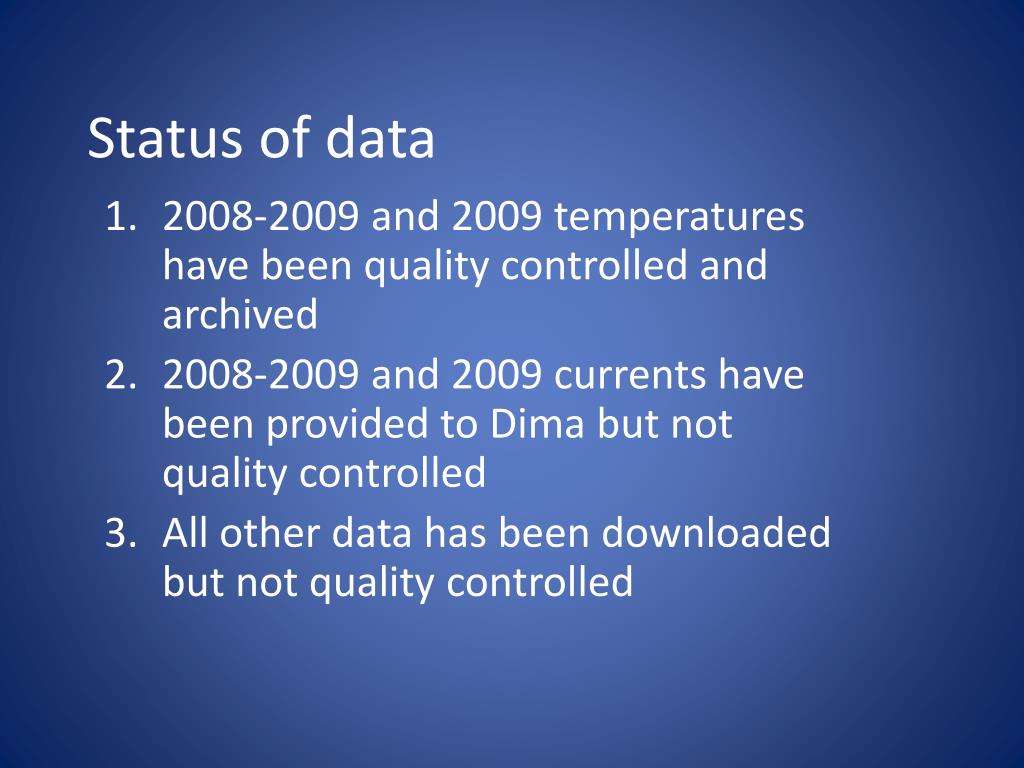 Status of data

1. 2008-2009 and 2009 temperatures have been quality controlled and archived
2. 2008-2009 and 2009 currents have been provided to Dima but not quality controlled
3. All other data has been downloaded but not quality controlled